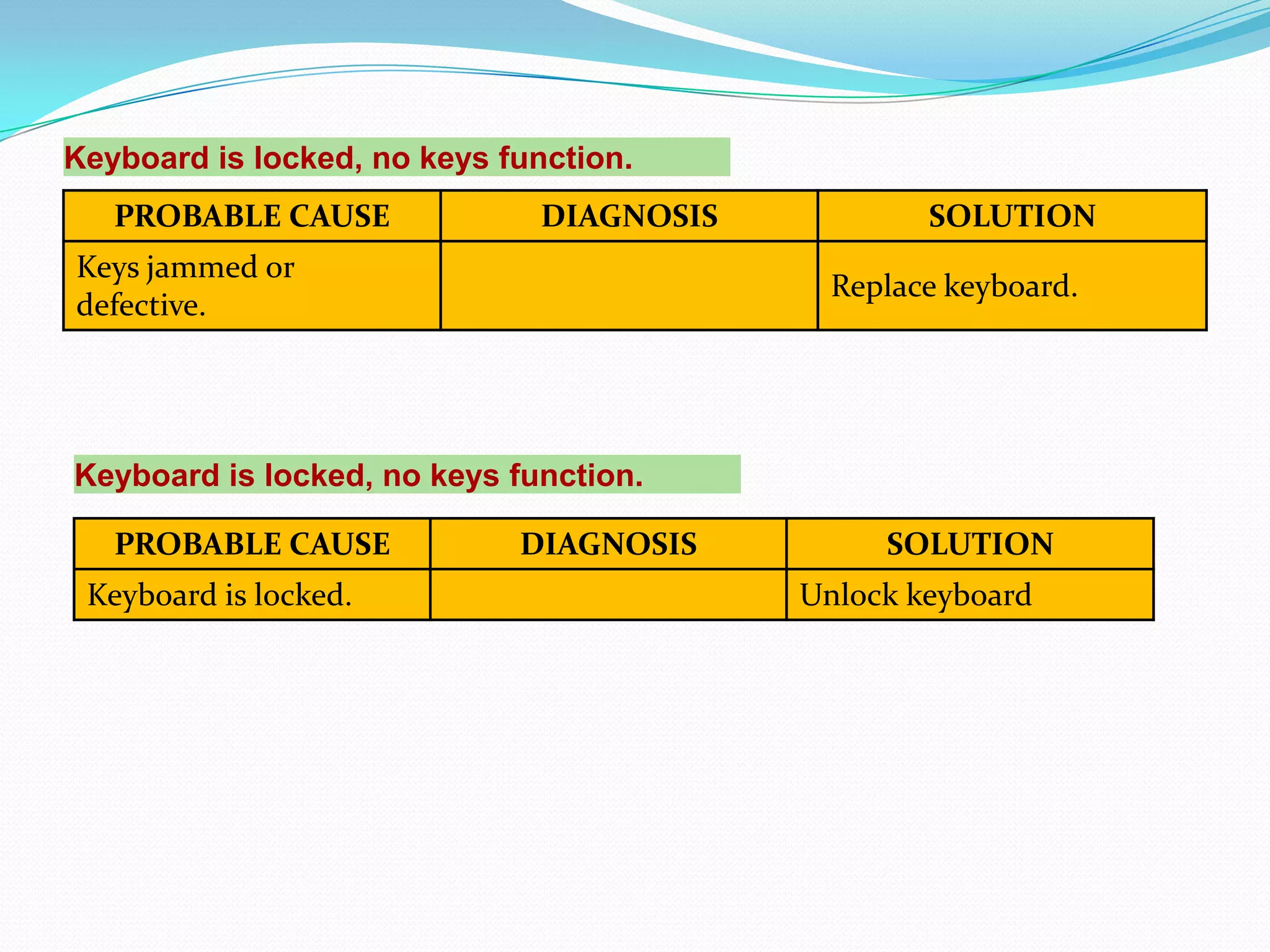 Keyboard is locked, no keys function.

| PROBABLE CAUSE | DIAGNOSIS | SOLUTION |
|---|---|---|
| Keys jammed or defective. | | Replace keyboard. |

Keyboard is locked, no keys function.

| PROBABLE CAUSE | DIAGNOSIS | SOLUTION |
|---|---|---|
| Keyboard is locked. | | Unlock keyboard |